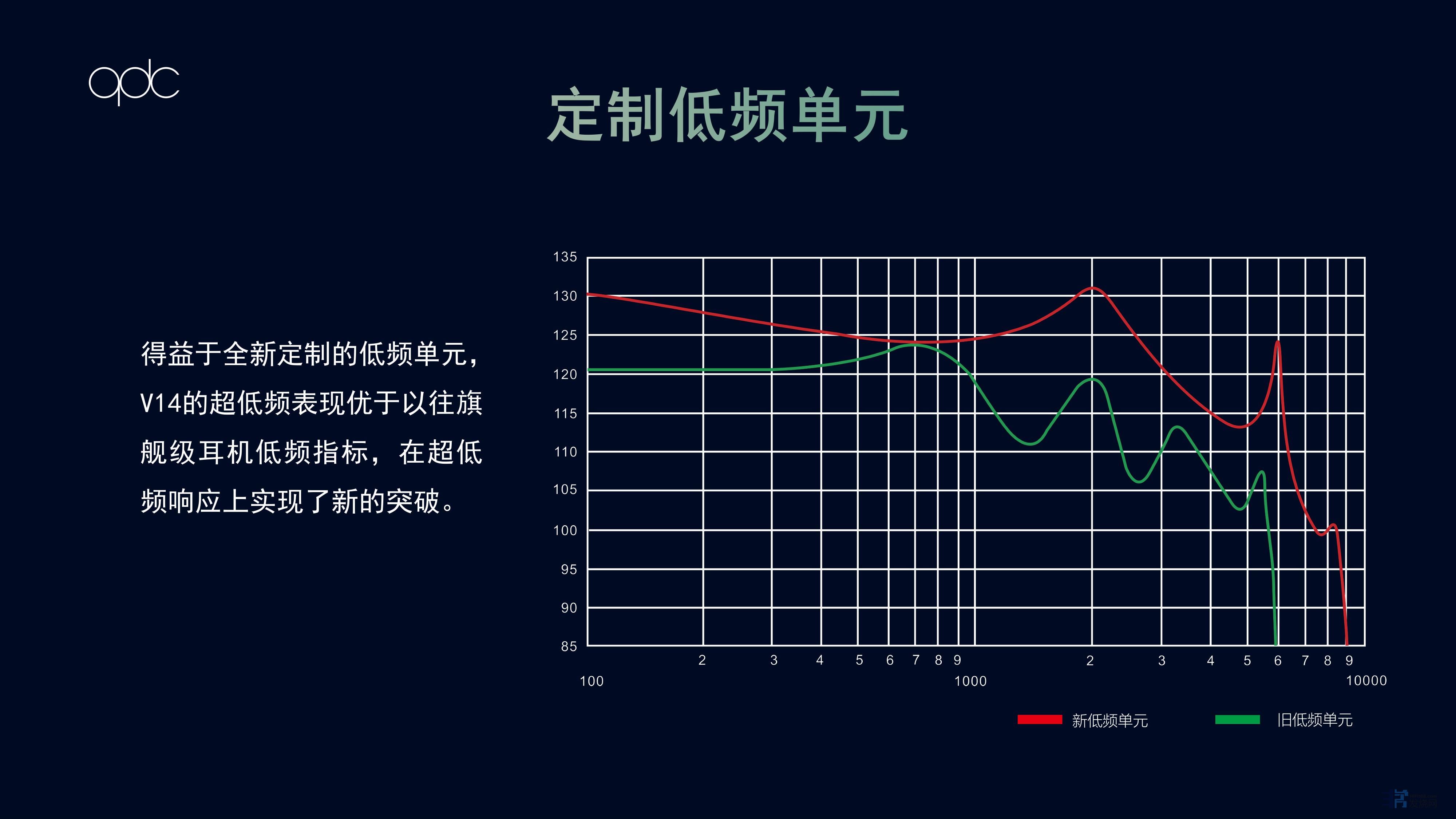 qdc

定制低频单元

得益于全新定制的低频单元，V14的超低频表现优于以往旗舰级耳机低频指标，在超低频响应上实现了新的突破。

135
130
125
120
115
110
105
100
95
90
85

2 3 4 5 6 7 8 9 2 3 4 5 6 7 8 9
100 1000 10000

新低频单元 旧低频单元